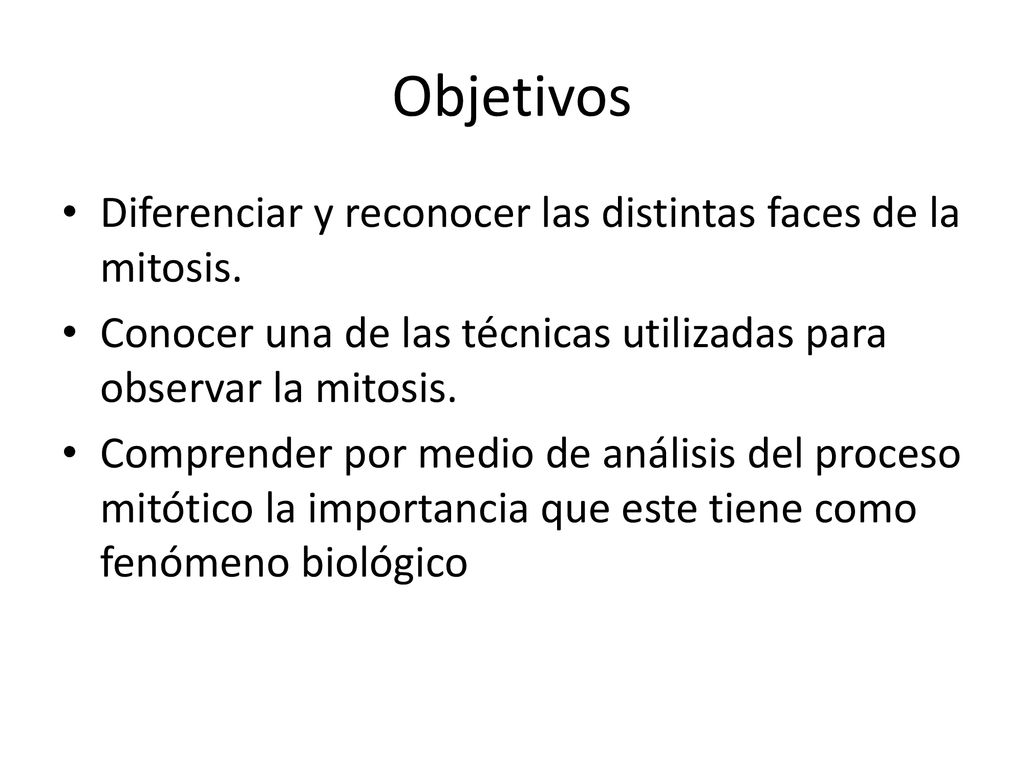 Objetivos

• Diferenciar y reconocer las distintas faces de la mitosis.

• Conocer una de las técnicas utilizadas para observar la mitosis.

• Comprender por medio de análisis del proceso mitótico la importancia que este tiene como fenómeno biológico